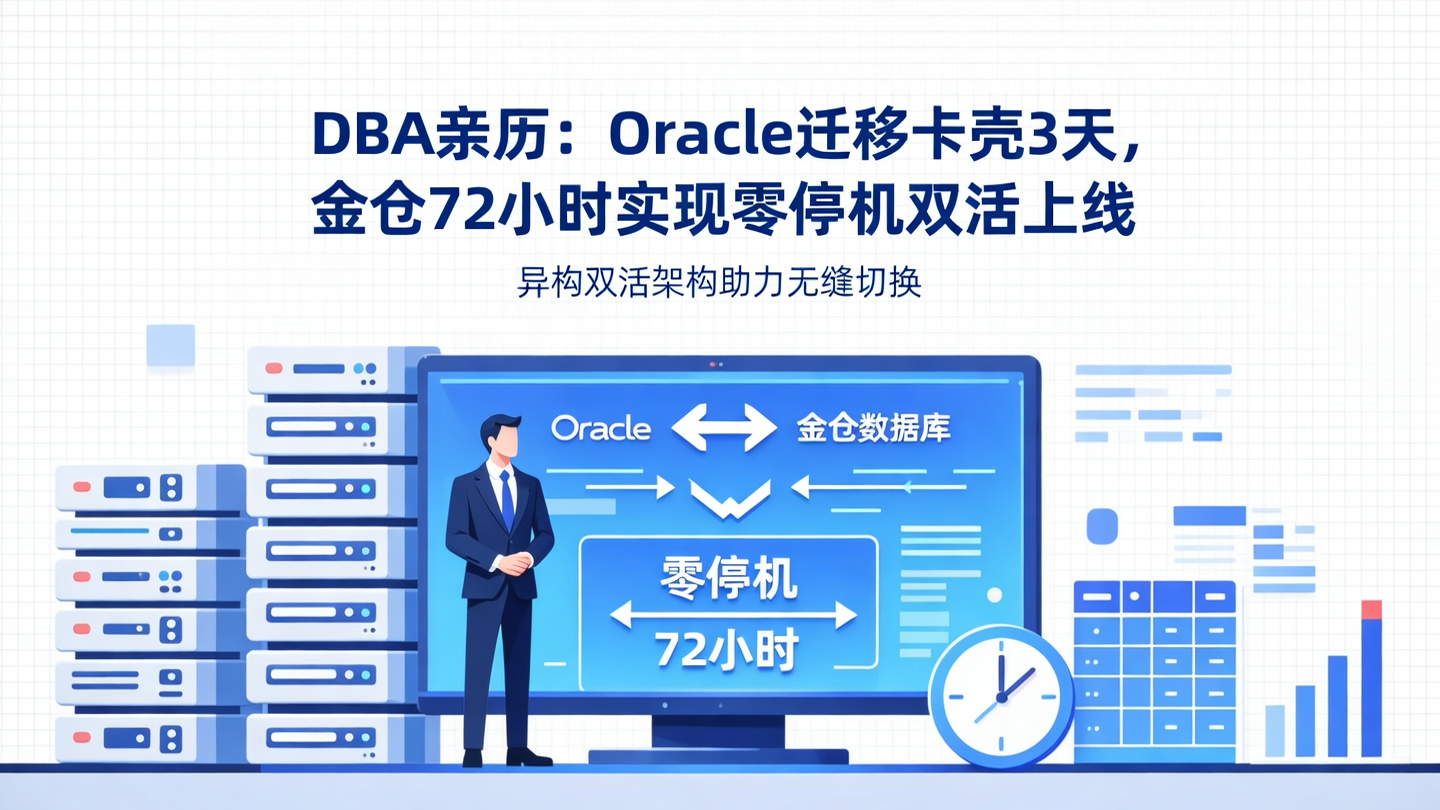 DBA亲历：Oracle迁移卡壳3天，金仓72小时实现零停机双活上线

异构双活架构助力无缝切换

Oracle

金仓数据库

零停机

72小时